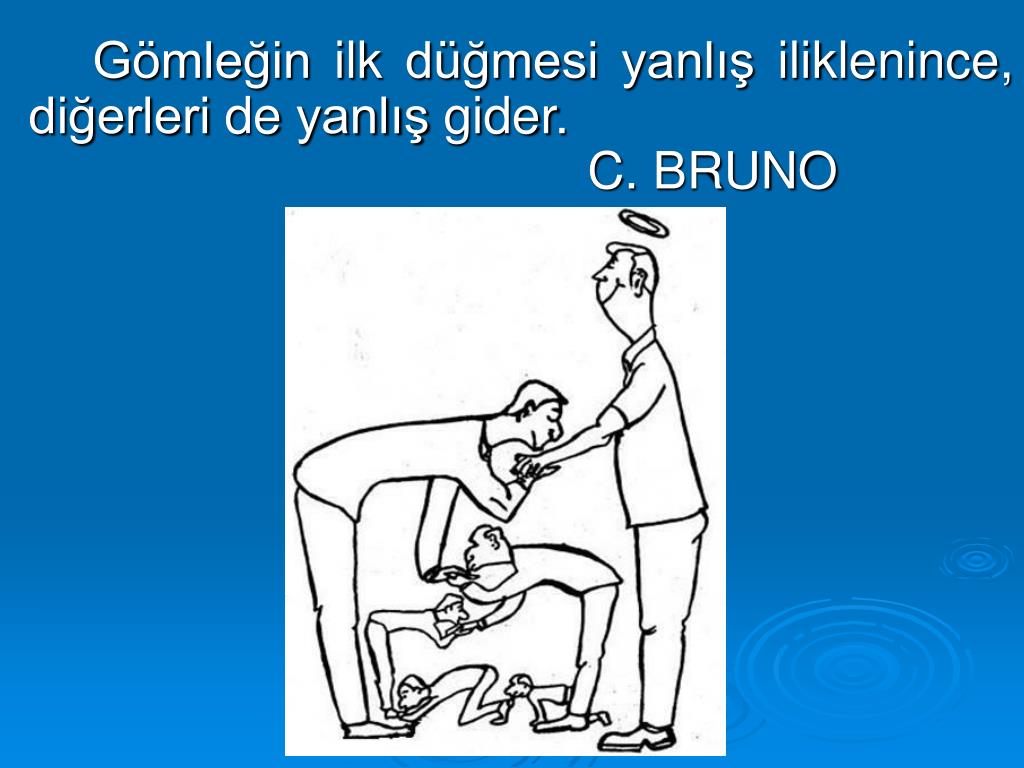 Gömleğin ilk düğmesi yanlış iliklenince, diğerleri de yanlış gider.

C. BRUNO